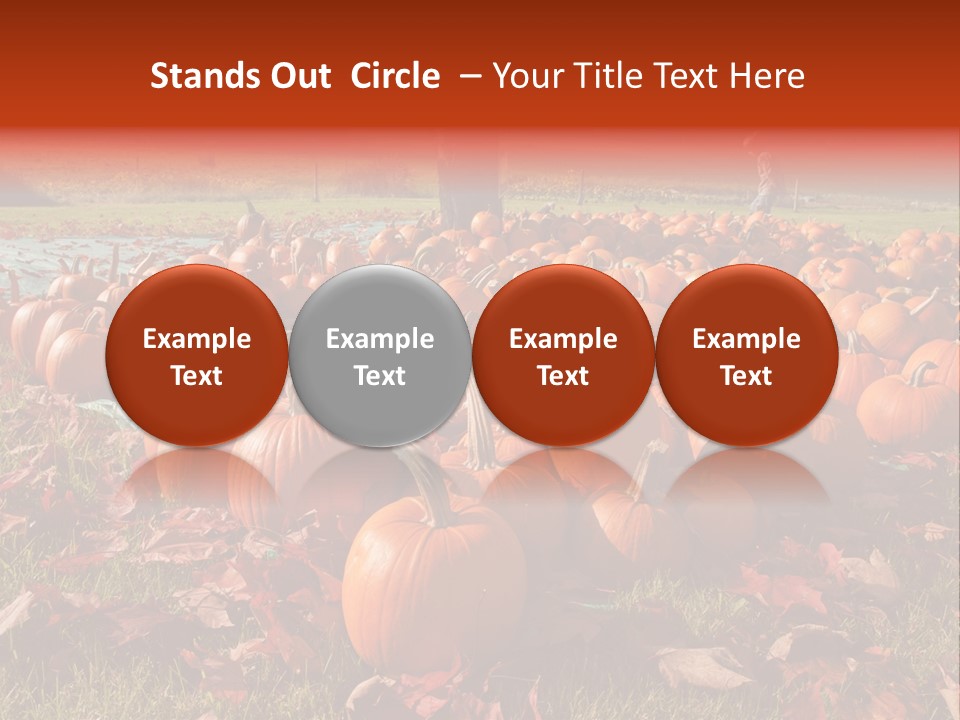 Stands Out Circle – Your Title Text Here

Example Text

Example Text

Example Text

Example Text